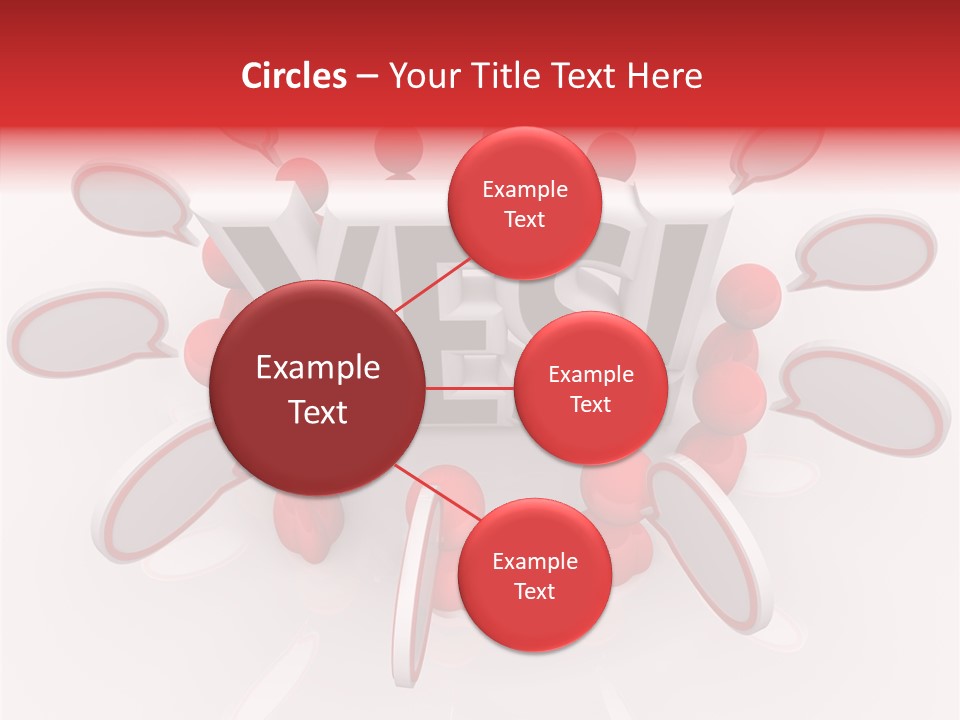 Circles – Your Title Text Here

Example Text

Example Text

Example Text

Example Text

YES!